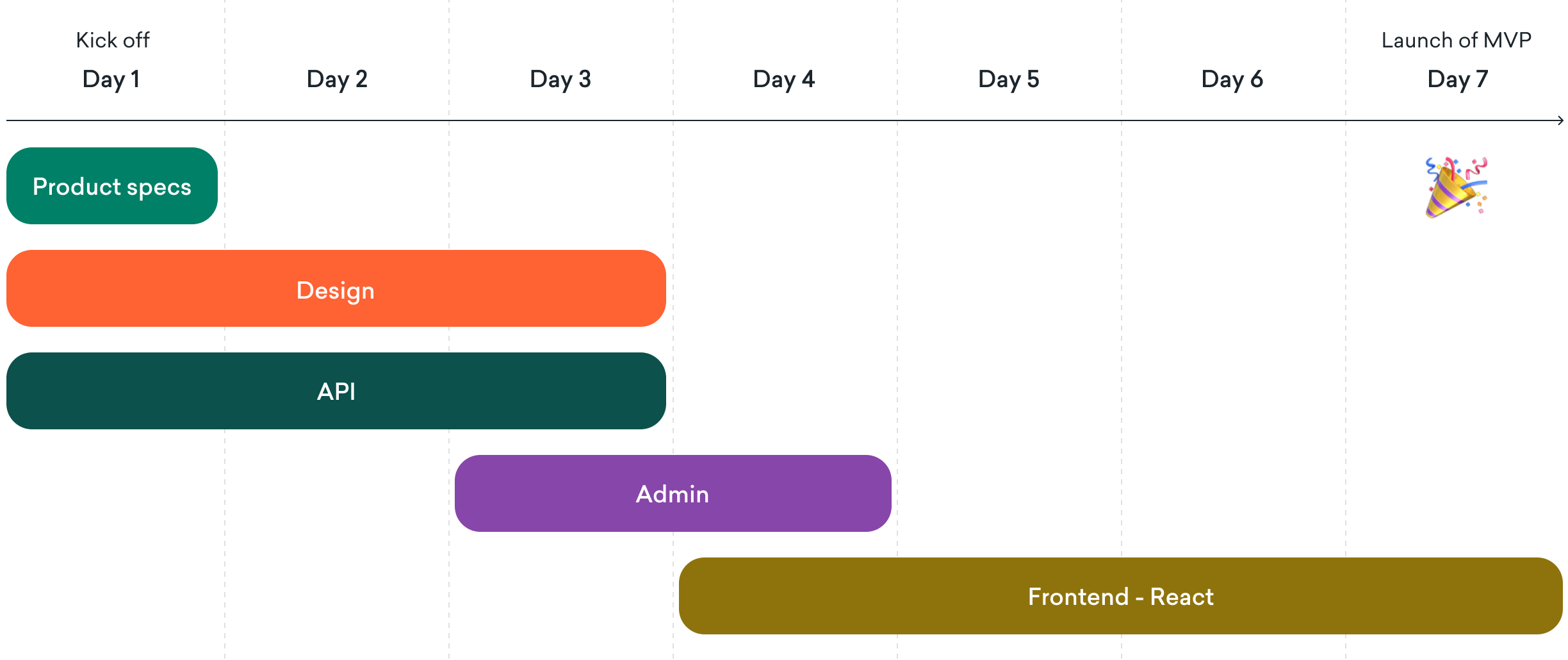 Kick off
Day 1

Day 2

Day 3

Day 4

Day 5

Day 6

Launch of MVP
Day 7

Product specs

Design

API

Admin

Frontend - React